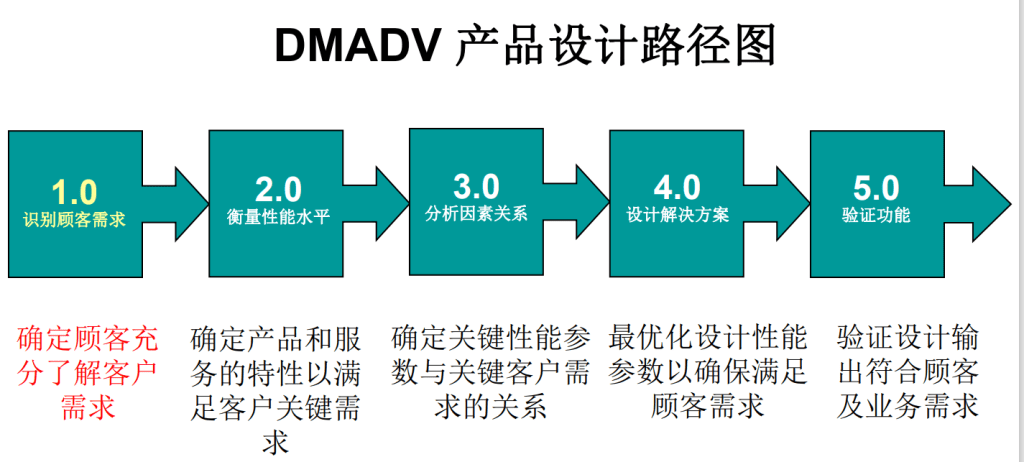 DMADV 产品设计路径图

1.0
识别顾客需求

2.0
衡量性能水平

3.0
分析因素关系

4.0
设计解决方案

5.0
验证功能

确定顾客充分了解客户需求

确定产品和服务的特性以满足客户关键需求

确定关键性能参数与关键客户需求的关系

最优化设计性能参数以确保满足顾客需求

验证设计输出符合顾客及业务需求